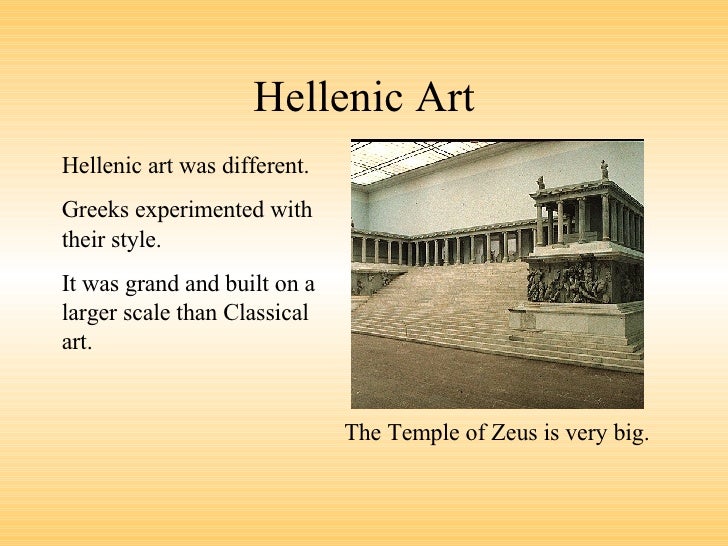 Hellenic Art

Hellenic art was different.

Greeks experimented with their style.

It was grand and built on a larger scale than Classical art.

The Temple of Zeus is very big.